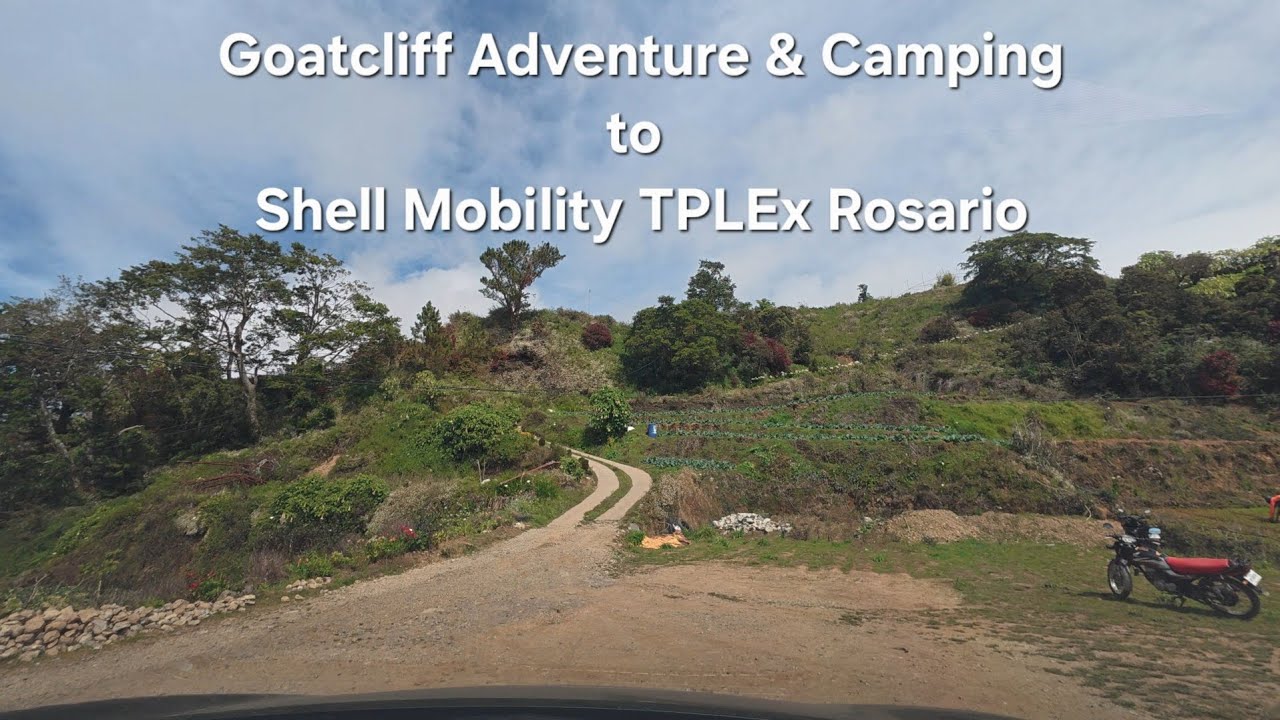 Goatcliff Adventure & Camping
to
Shell Mobility TPLEx Rosario